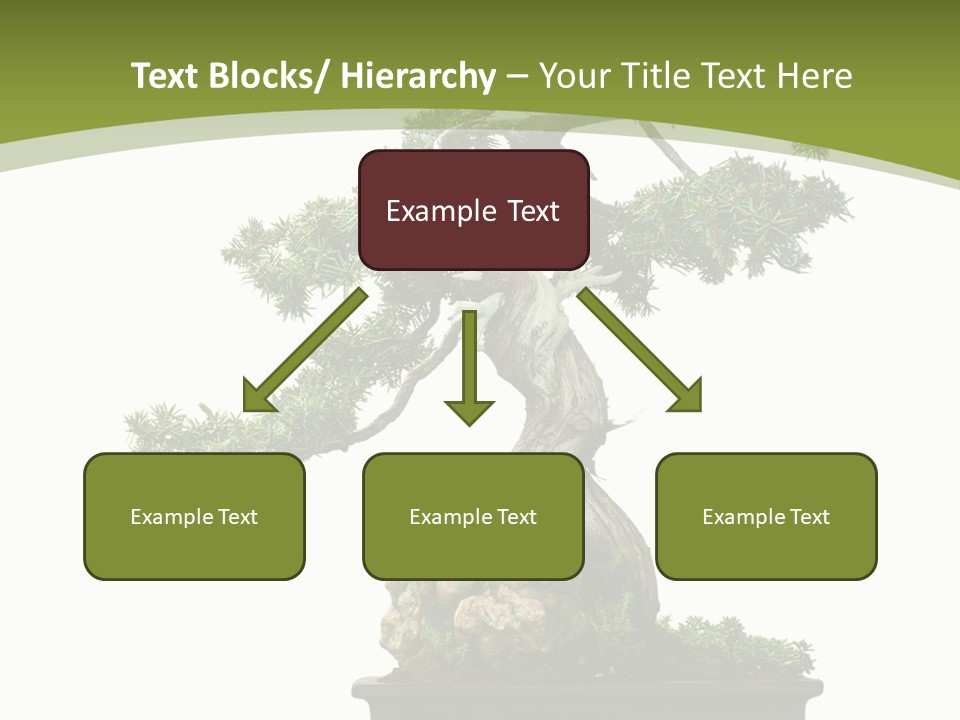 Text Blocks/ Hierarchy – Your Title Text Here

Example Text

Example Text

Example Text

Example Text